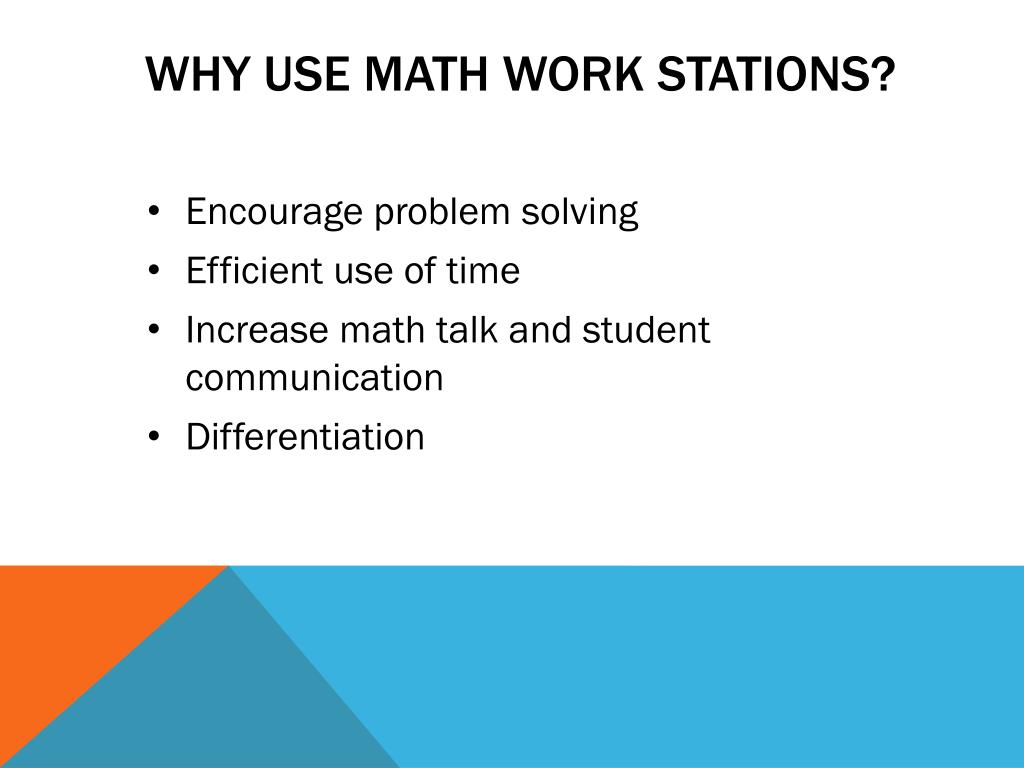 WHY USE MATH WORK STATIONS?

• Encourage problem solving
• Efficient use of time
• Increase math talk and student communication
• Differentiation